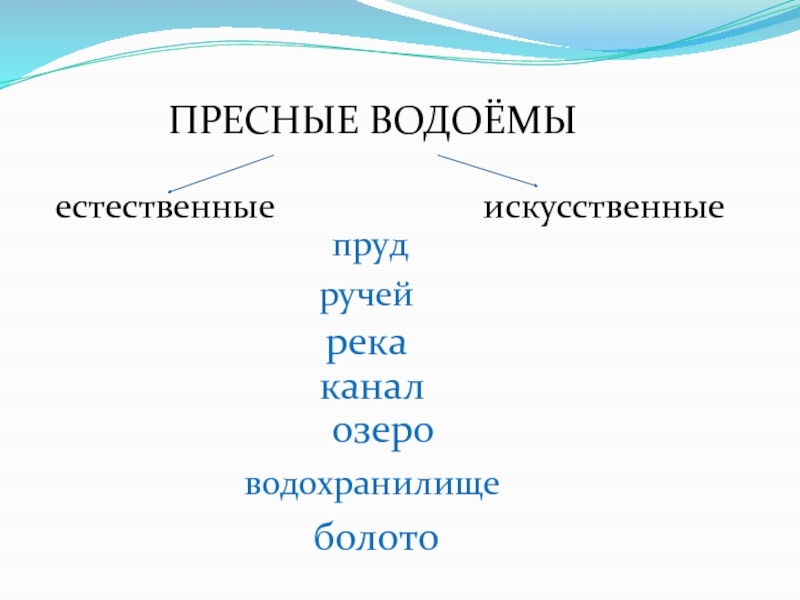 ПРЕСНЫЕ ВОДОЁМЫ

естественные

искусственные

пруд

ручей

река

канал

озеро

водохранилище

болото